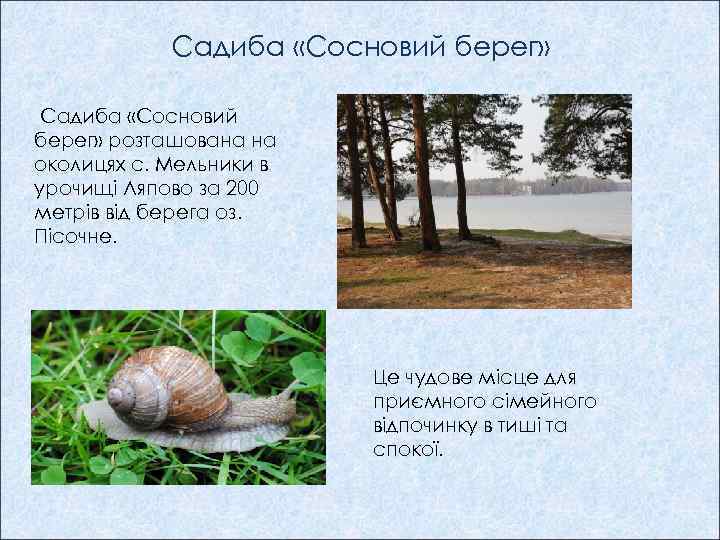 Садиба «Сосновий берег»

Садиба «Сосновий берег» розташована на околицях с. Мельники в урочищі Ляпово за 200 метрів від берега оз. Пісочне.

Це чудове місце для приємного сімейного відпочинку в тиші та спокої.